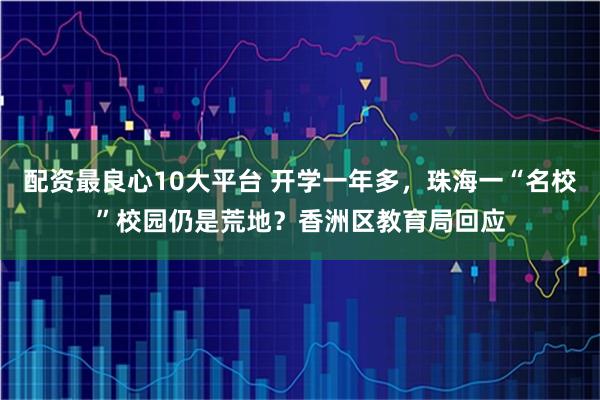 配资最良心10大平台 开学一年多，珠海一“名校”校园仍是荒地？香洲区教育局回应